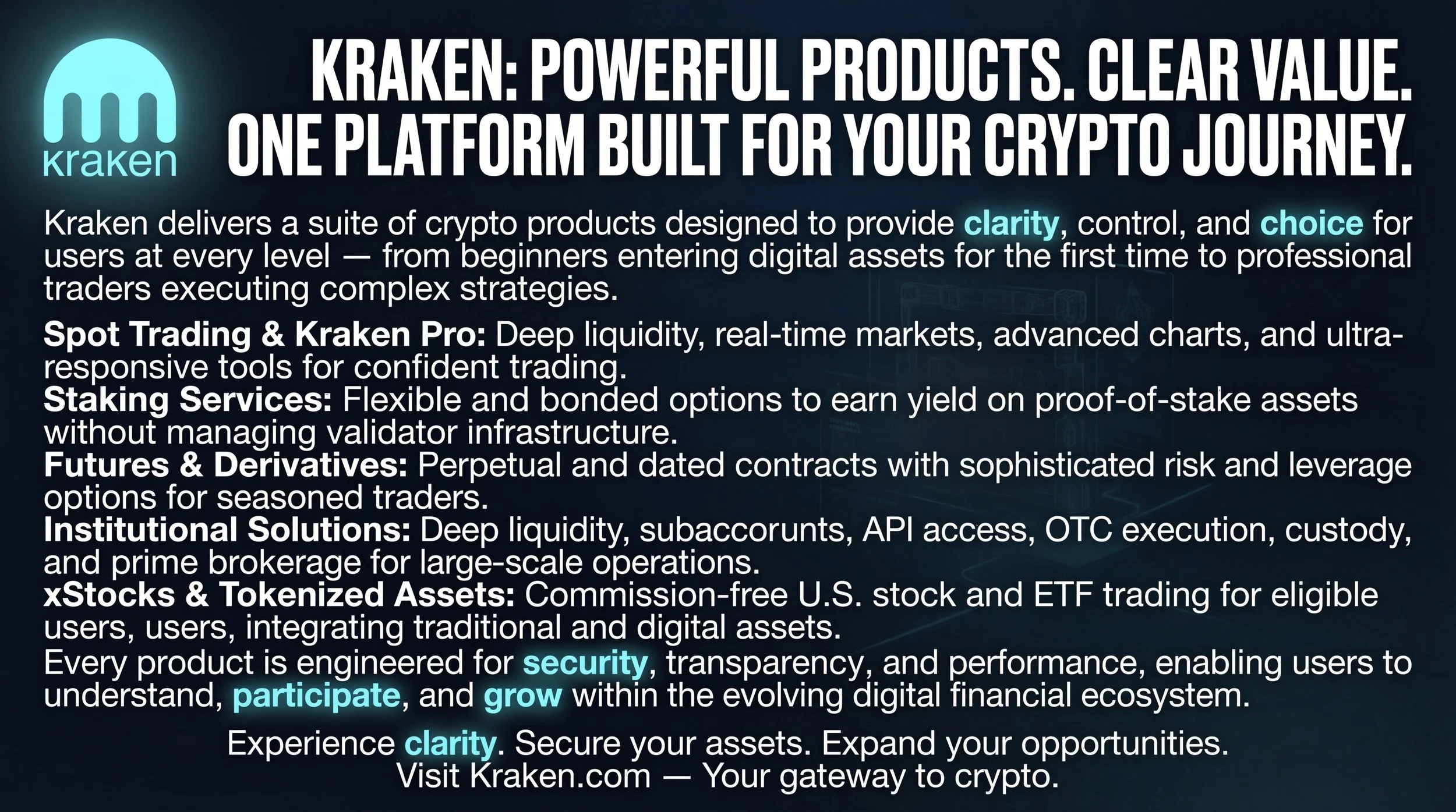 kraken

KRAKEN: POWERFUL PRODUCTS. CLEAR VALUE. ONE PLATFORM BUILT FOR YOUR CRYPTO JOURNEY.

Kraken delivers a suite of crypto products designed to provide clarity, control, and choice for users at every level — from beginners entering digital assets for the first time to professional traders executing complex strategies.

Spot Trading & Kraken Pro: Deep liquidity, real-time markets, advanced charts, and ultra-responsive tools for confident trading.
Staking Services: Flexible and bonded options to earn yield on proof-of-stake assets without managing validator infrastructure.
Futures & Derivatives: Perpetual and dated contracts with sophisticated risk and leverage options for seasoned traders.
Institutional Solutions: Deep liquidity, subaccorunts, API access, OTC execution, custody, and prime brokerage for large-scale operations.
xStocks & Tokenized Assets: Commission-free U.S. stock and ETF trading for eligible users, users, integrating traditional and digital assets.
Every product is engineered for security, transparency, and performance, enabling users to understand, participate, and grow within the evolving digital financial ecosystem.

Experience clarity. Secure your assets. Expand your opportunities.
Visit Kraken.com — Your gateway to crypto.